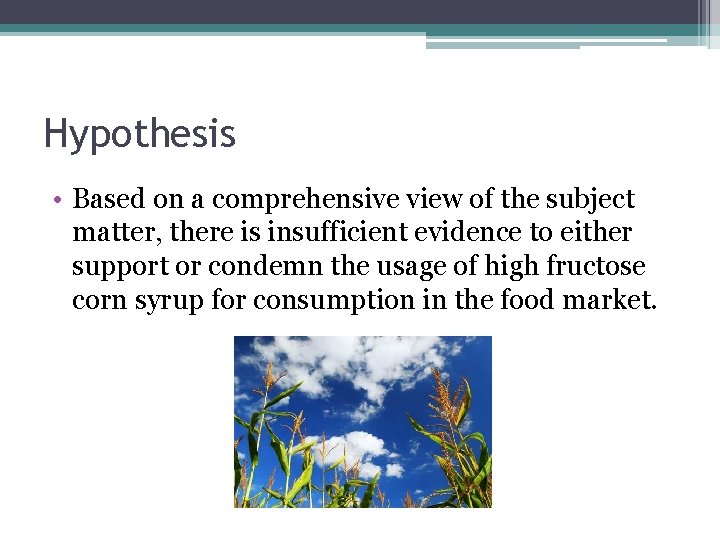 Hypothesis

• Based on a comprehensive view of the subject matter, there is insufficient evidence to either support or condemn the usage of high fructose corn syrup for consumption in the food market.